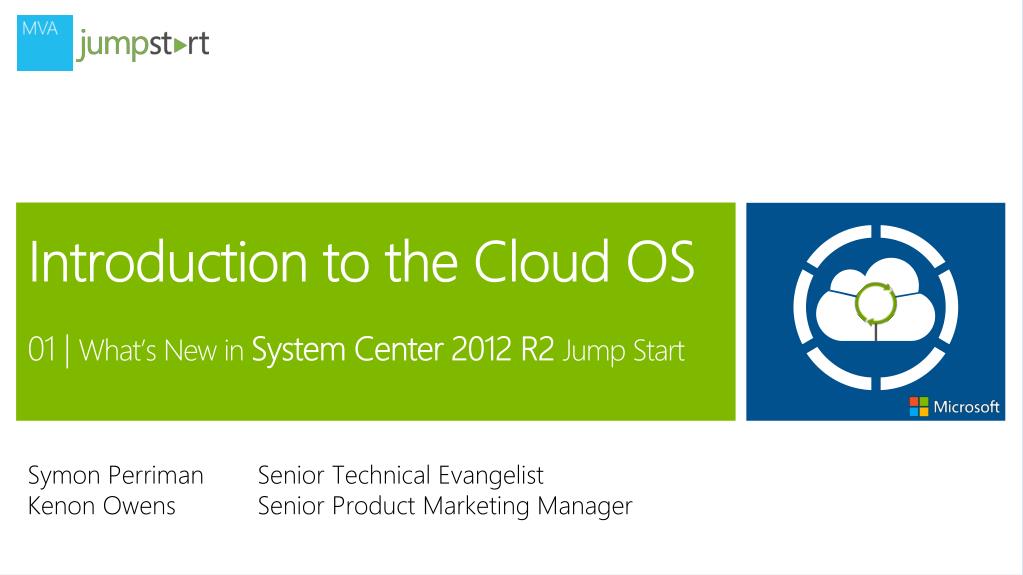 MVA jumpstart

Introduction to the Cloud OS

01 | What's New in System Center 2012 R2 Jump Start

Microsoft

Symon Perriman Senior Technical Evangelist
Kenon Owens Senior Product Marketing Manager